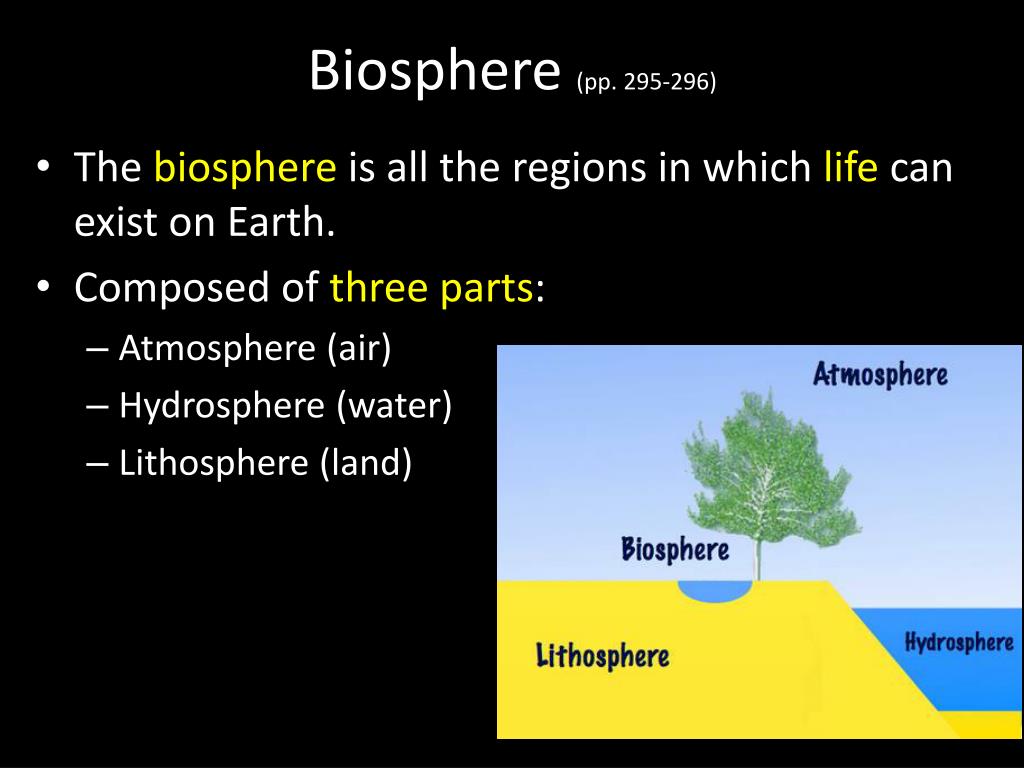 Biosphere (pp. 295-296)

• The biosphere is all the regions in which life can exist on Earth.
• Composed of three parts:
– Atmosphere (air)
– Hydrosphere (water)
– Lithosphere (land)

Atmosphere
Biosphere
Lithosphere
Hydrosphere